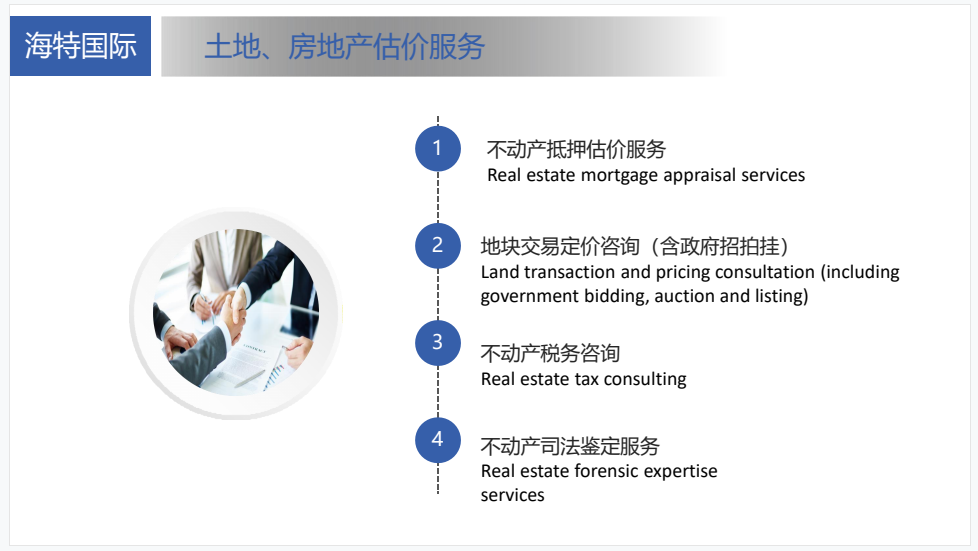 海特国际

土地、房地产估价服务

1

不动产抵押估价服务
Real estate mortgage appraisal services

2

地块交易定价咨询（含政府招拍挂）
Land transaction and pricing consultation (including government bidding, auction and listing)

3

不动产税务咨询
Real estate tax consulting

4

不动产司法鉴定服务
Real estate forensic expertise services